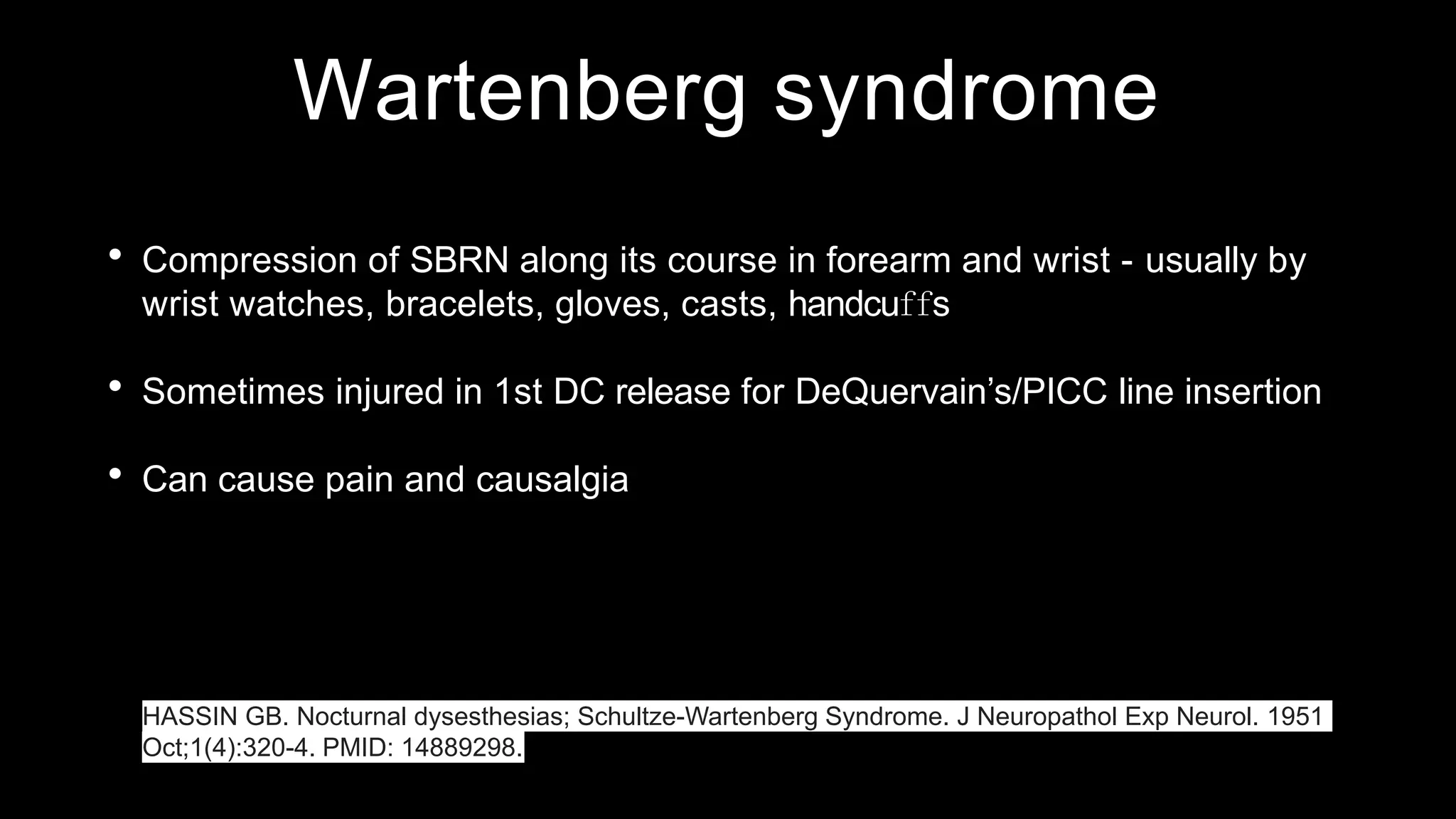 Wartenberg syndrome

• Compression of SBRN along its course in forearm and wrist - usually by wrist watches, bracelets, gloves, casts, handcuffs

• Sometimes injured in 1st DC release for DeQuervain's/PICC line insertion

• Can cause pain and causalgia

HASSIN GB. Nocturnal dysesthesias; Schultze-Wartenberg Syndrome. J Neuropathol Exp Neurol. 1951 Oct;1(4):320-4. PMID: 14889298.